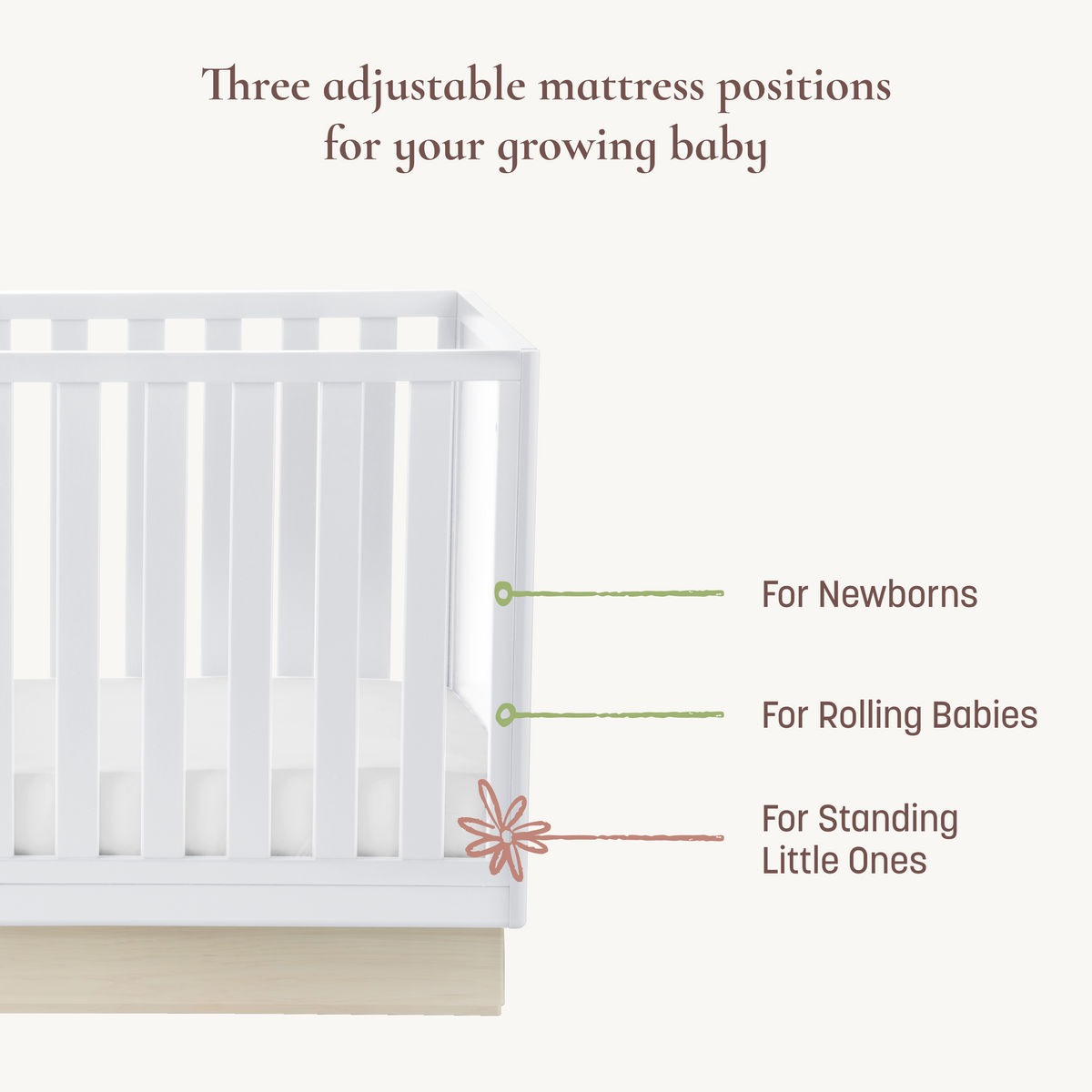 Three adjustable mattress positions for your growing baby

For Newborns

For Rolling Babies

For Standing Little Ones